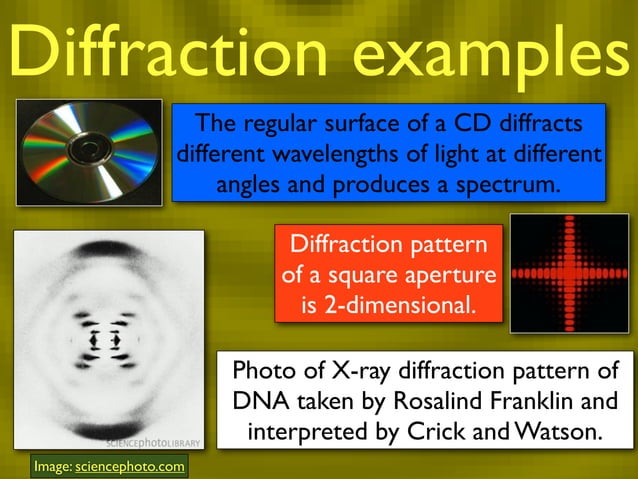 Diffraction examples

The regular surface of a CD diffracts different wavelengths of light at different angles and produces a spectrum.

Diffraction pattern of a square aperture is 2-dimensional.

SCIENCEphotoLIBRARY

Photo of X-ray diffraction pattern of DNA taken by Rosalind Franklin and interpreted by Crick and Watson.

Image: sciencephoto.com